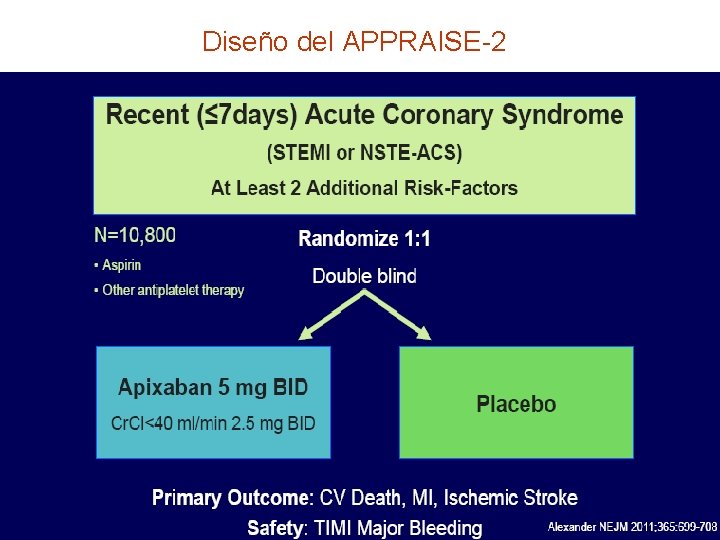 Diseño del APPRAISE-2

Recent (≤7days) Acute Coronary Syndrome
(STEMI or NSTE-ACS)
At Least 2 Additional Risk-Factors

N=10,800
▪ Aspirin
▪ Other antiplatelet therapy

Randomize 1:1
Double blind

Apixaban 5 mg BID
CrCl<40 ml/min 2.5 mg BID

Placebo

Primary Outcome: CV Death, MI, Ischemic Stroke
Safety: TIMI Major Bleeding

Alexander NEJM 2011;365:699-708